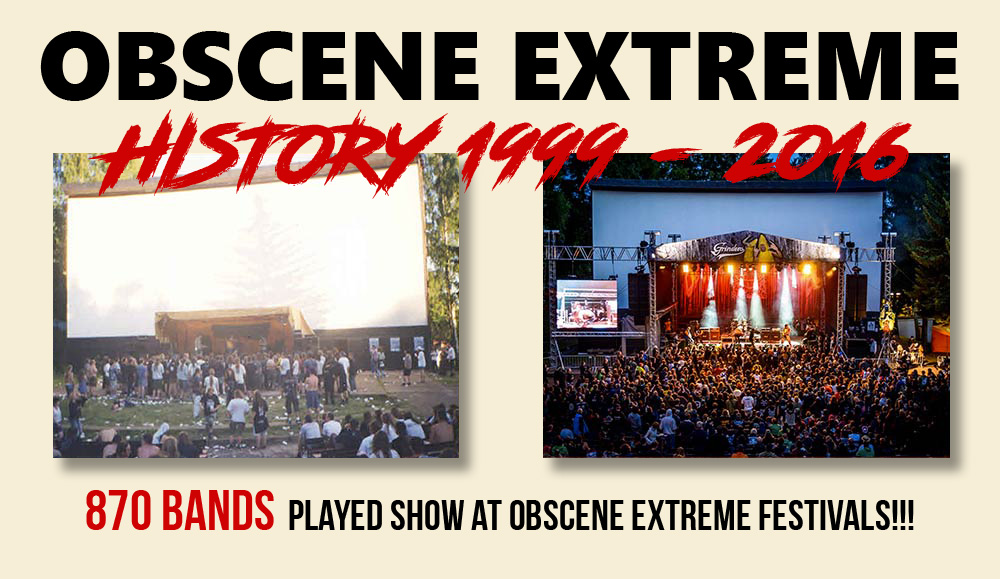 OBSCENE EXTREME
HISTORY 1999 - 2016

Grindcore

870 BANDS PLAYED SHOW AT OBSCENE EXTREME FESTIVALS!!!